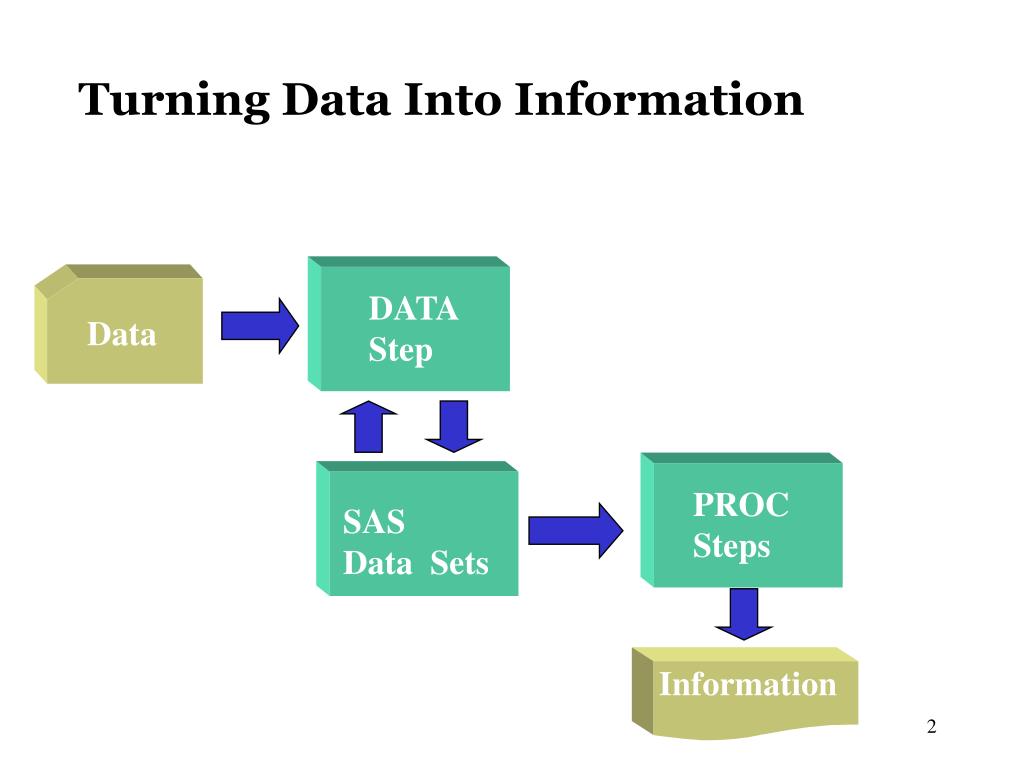 Turning Data Into Information

Data

DATA
Step

SAS
Data Sets

PROC
Steps

Information

2